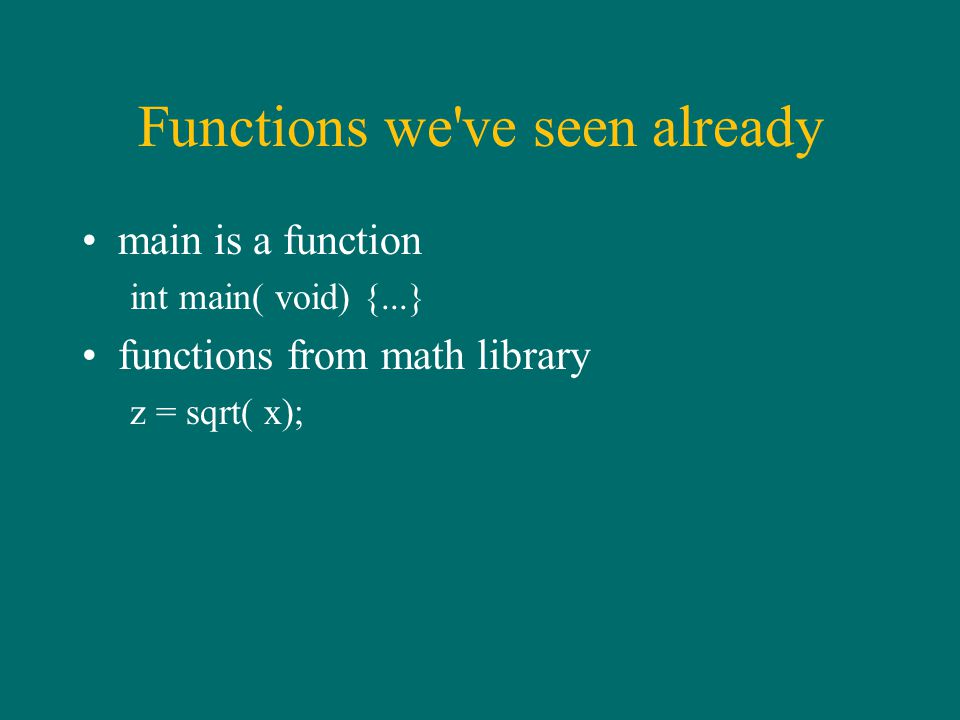 Functions we've seen already

• main is a function

int main( void) {...}

• functions from math library

z = sqrt( x);